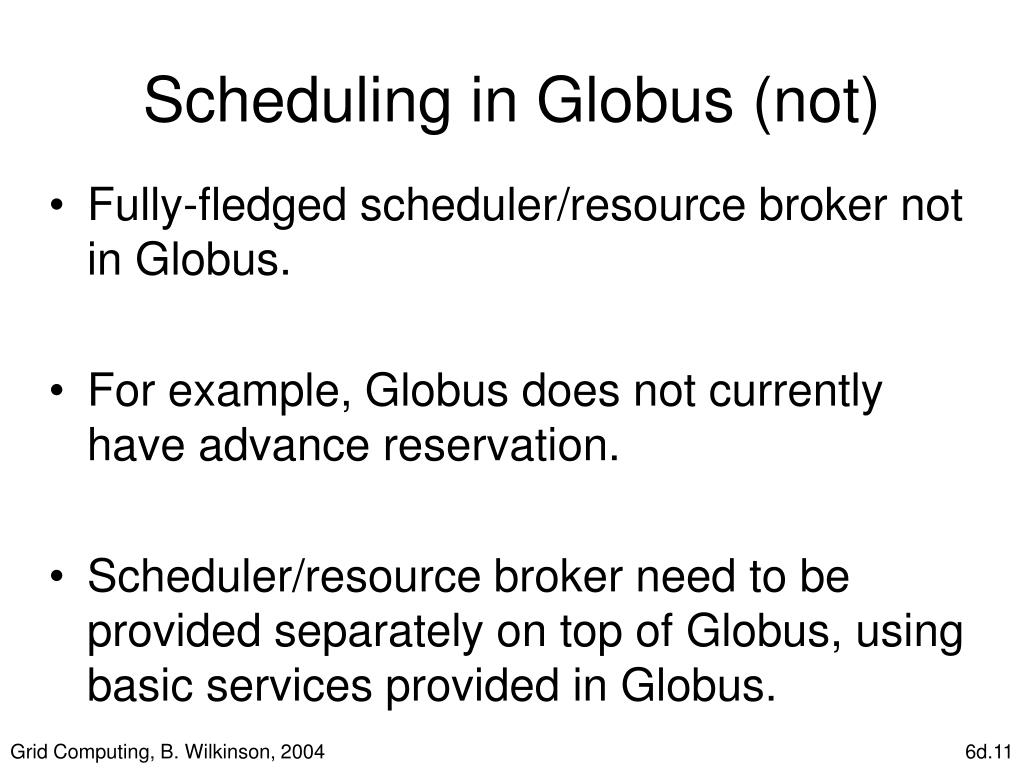 Scheduling in Globus (not)

• Fully-fledged scheduler/resource broker not in Globus.

• For example, Globus does not currently have advance reservation.

• Scheduler/resource broker need to be provided separately on top of Globus, using basic services provided in Globus.

Grid Computing, B. Wilkinson, 2004

6d.11